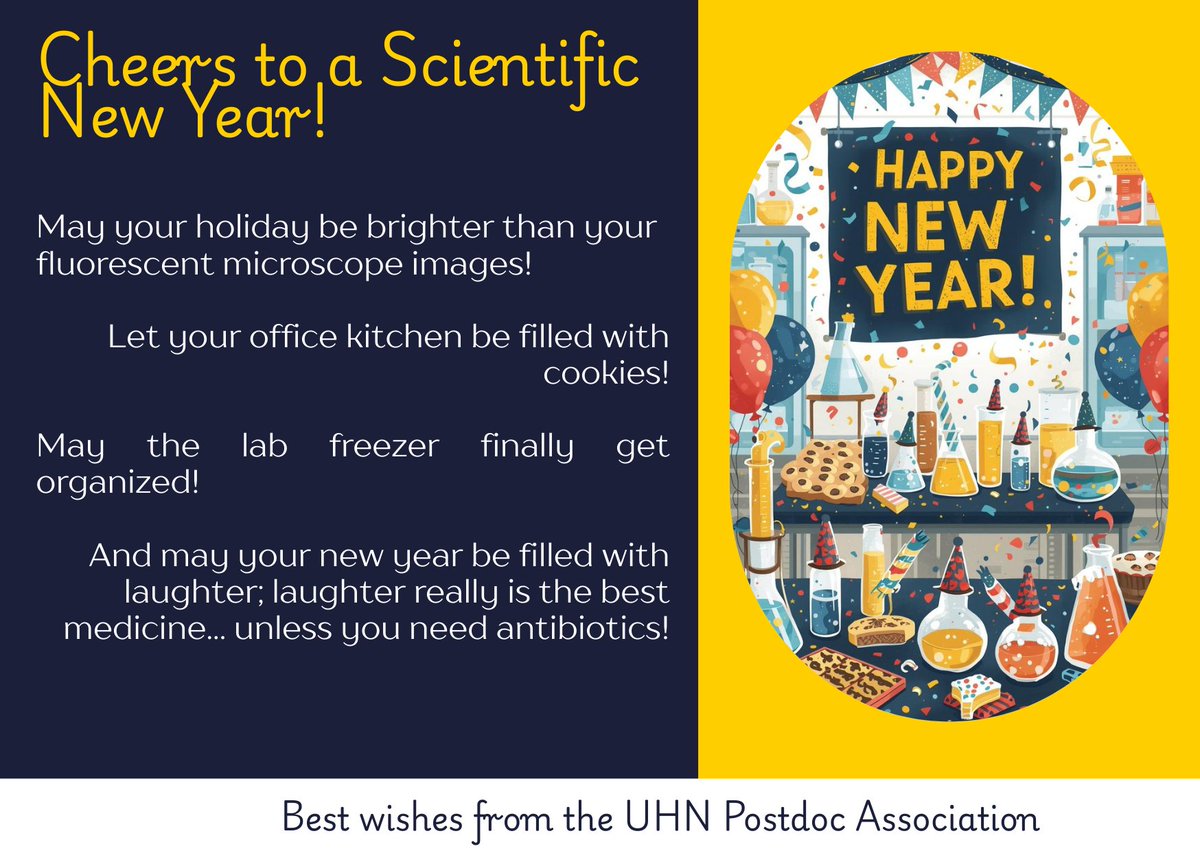 Cheers to a Scientific New Year!

May your holiday be brighter than your fluorescent microscope images!

Let your office kitchen be filled with cookies!

May the lab freezer finally get organized!

And may your new year be filled with laughter; laughter really is the best medicine... unless you need antibiotics!

HAPPY NEW YEAR!

Best wishes from the UHN Postdoc Association